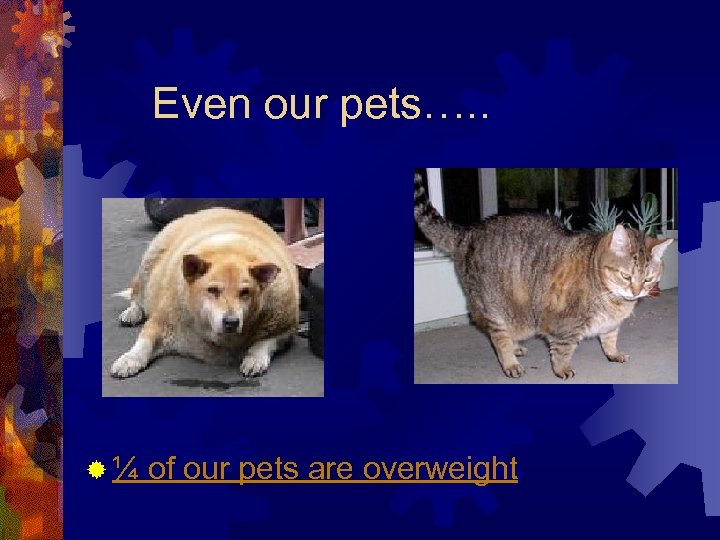 Even our pets…..

¼ of our pets are overweight